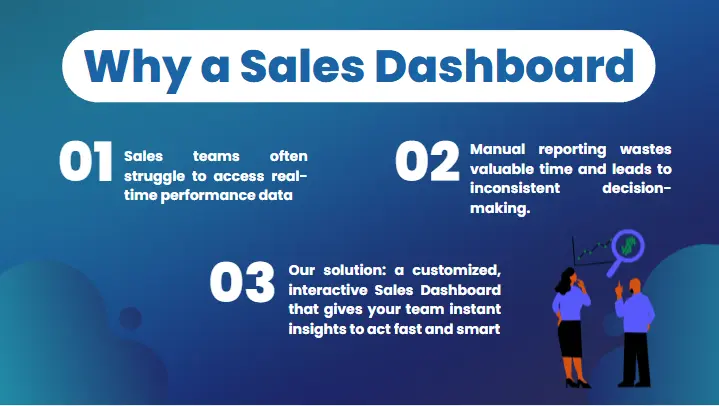 Why a Sales Dashboard

01 Sales teams often struggle to access real-time performance data

02 Manual reporting wastes valuable time and leads to inconsistent decision-making.

03 Our solution: a customized, interactive Sales Dashboard that gives your team instant insights to act fast and smart